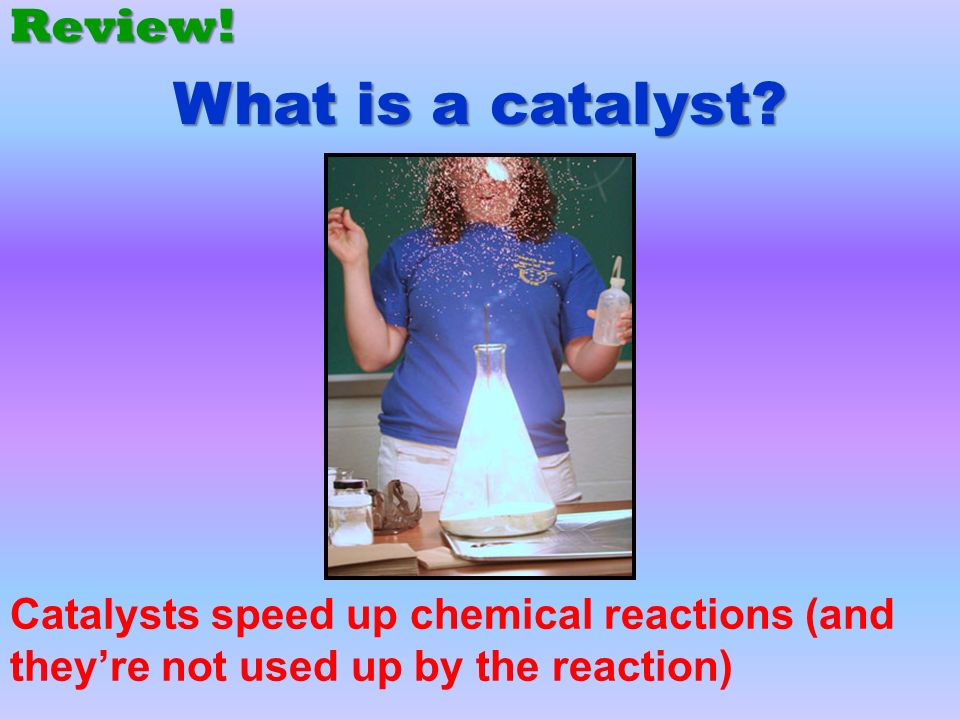 Review!

What is a catalyst?

Catalysts speed up chemical reactions (and they’re not used up by the reaction)